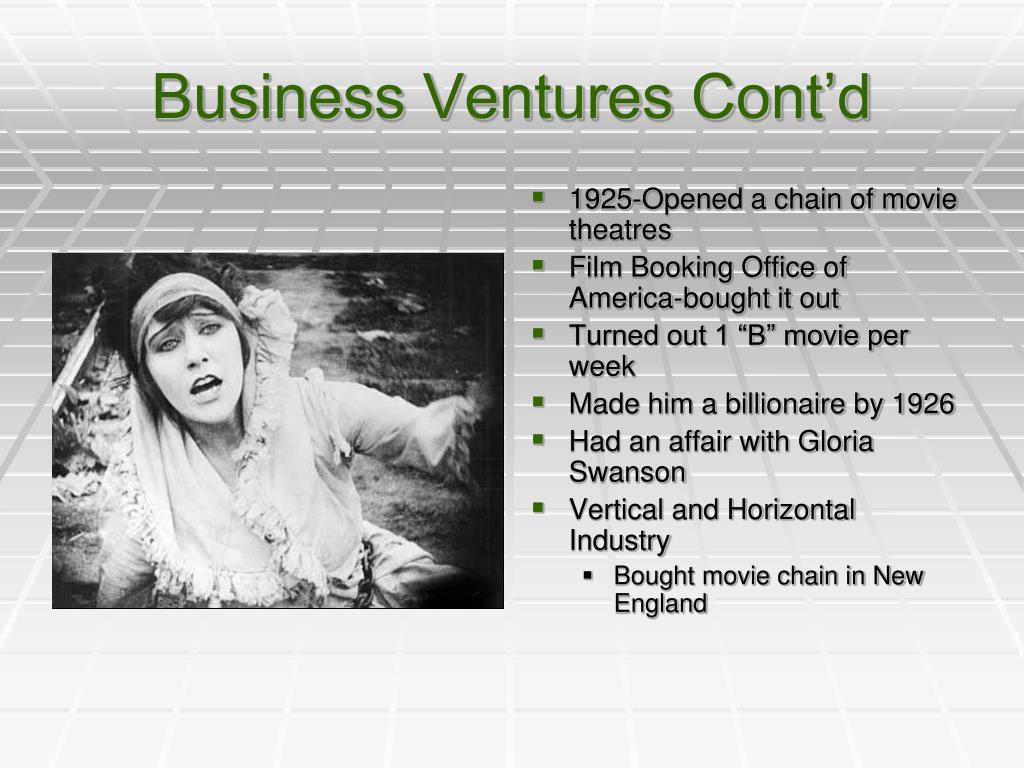 Business Ventures Cont’d

- 1925-Opened a chain of movie theatres
- Film Booking Office of America-bought it out
- Turned out 1 “B” movie per week
- Made him a billionaire by 1926
- Had an affair with Gloria Swanson
- Vertical and Horizontal Industry
  - Bought movie chain in New England